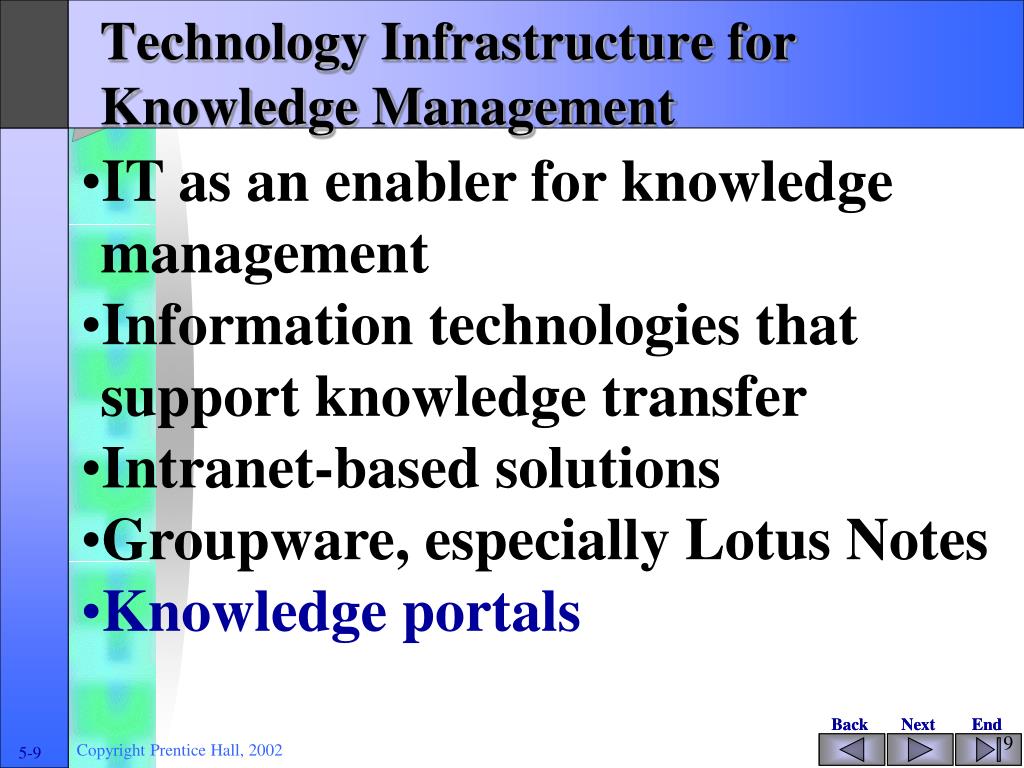 Technology Infrastructure for Knowledge Management

•IT as an enabler for knowledge management
•Information technologies that support knowledge transfer
•Intranet-based solutions
•Groupware, especially Lotus Notes
•Knowledge portals

5-9

Copyright Prentice Hall, 2002

Back Next End

9